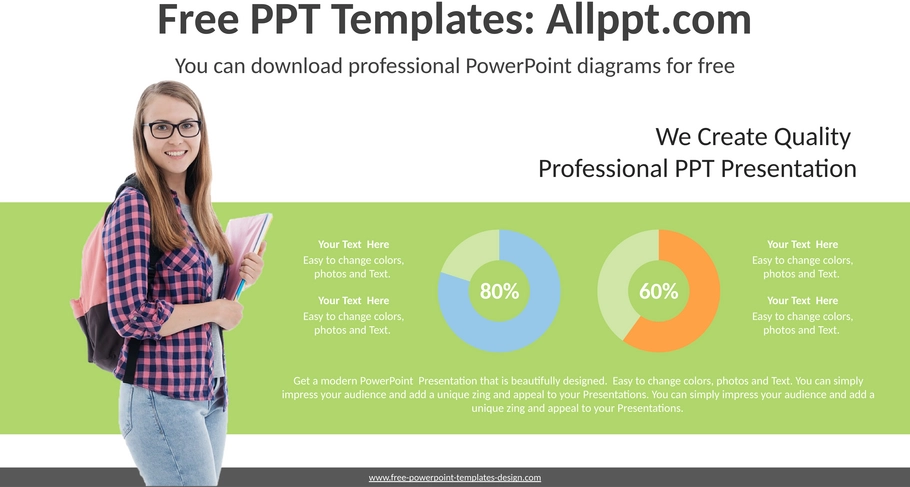 Free PPT Templates: Allppt.com

You can download professional PowerPoint diagrams for free

We Create Quality Professional PPT Presentation

Your Text Here
Easy to change colors, photos and Text.

Your Text Here
Easy to change colors, photos and Text.

80%

60%

Your Text Here
Easy to change colors, photos and Text.

Your Text Here
Easy to change colors, photos and Text.

Get a modern PowerPoint Presentation that is beautifully designed. Easy to change colors, photos and Text. You can simply impress your audience and add a unique zing and appeal to your Presentations. You can simply impress your audience and add a unique zing and appeal to your Presentations.

www.free-powerpoint-templates-design.com